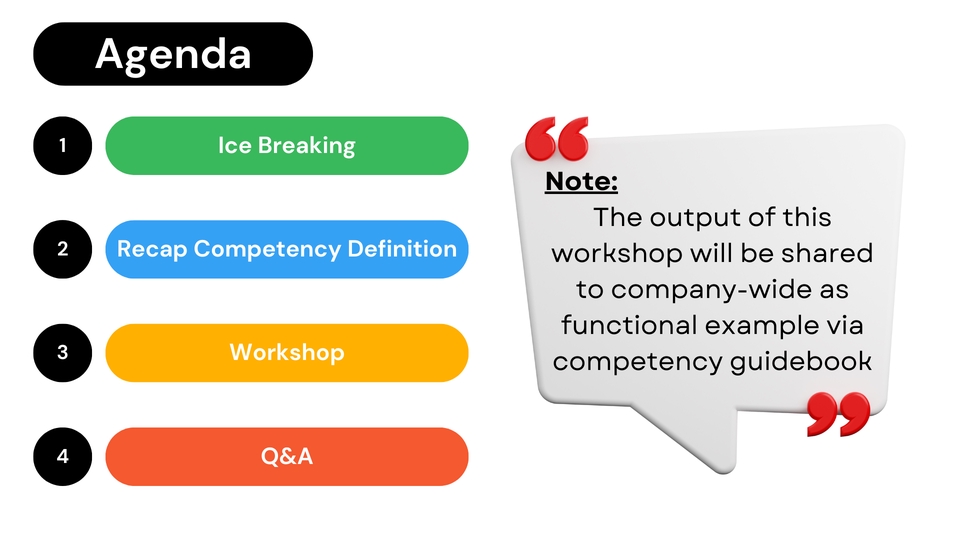 Agenda

1 Ice Breaking

2 Recap Competency Definition

3 Workshop

4 Q&A

Note:
The output of this workshop will be shared to company-wide as functional example via competency guidebook